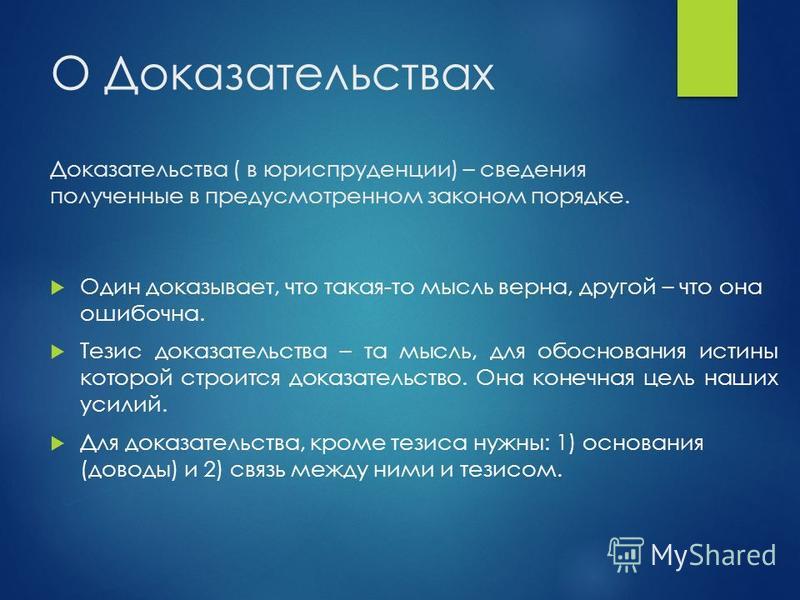 О Доказательствах

Доказательства ( в юриспруденции) – сведения полученные в предусмотренном законом порядке.

Один доказывает, что такая-то мысль верна, другой – что она ошибочна.

Тезис доказательства – та мысль, для обоснования истины которой строится доказательство. Она конечная цель наших усилий.

Для доказательства, кроме тезиса нужны: 1) основания (доводы) и 2) связь между ними и тезисом.

MyShared